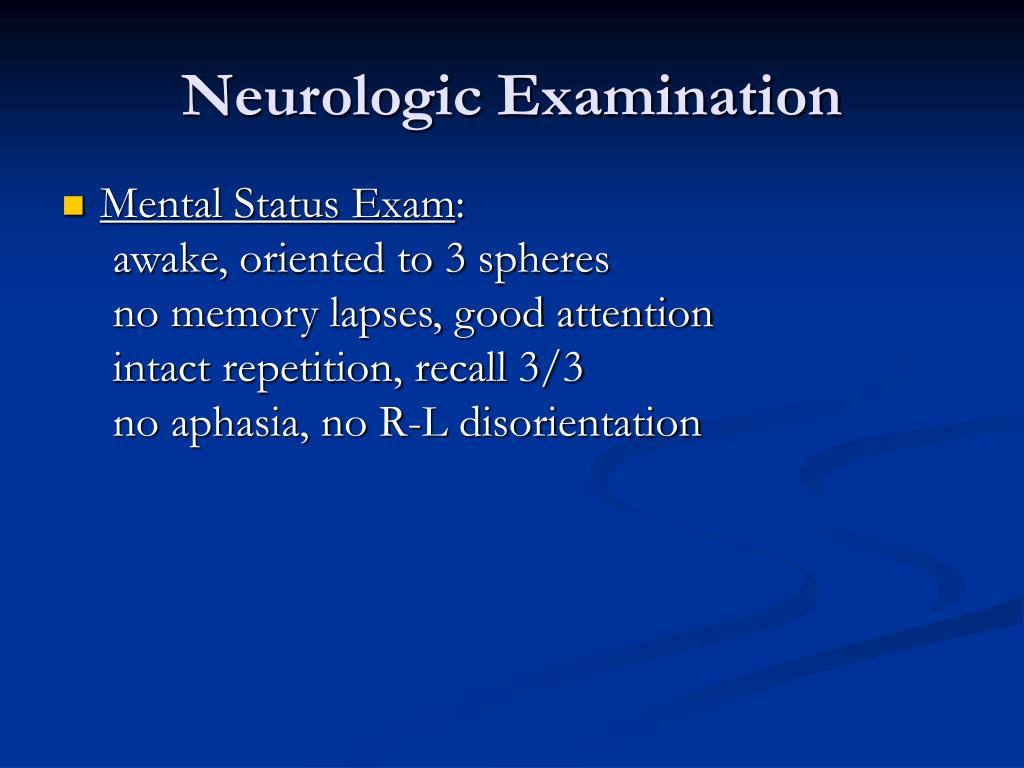 Neurologic Examination

Mental Status Exam:
awake, oriented to 3 spheres
no memory lapses, good attention
intact repetition, recall 3/3
no aphasia, no R-L disorientation